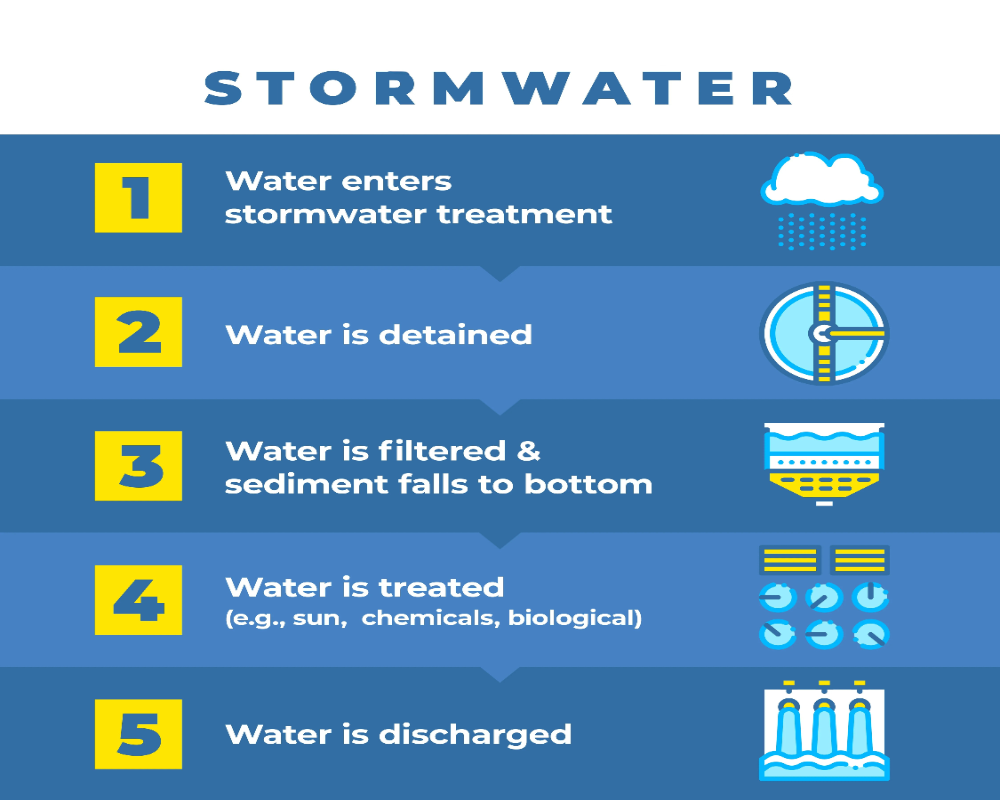 STORMWATER

1
Water enters stormwater treatment

2
Water is detained

3
Water is filtered & sediment falls to bottom

4
Water is treated
(e.g., sun, chemicals, biological)

5
Water is discharged